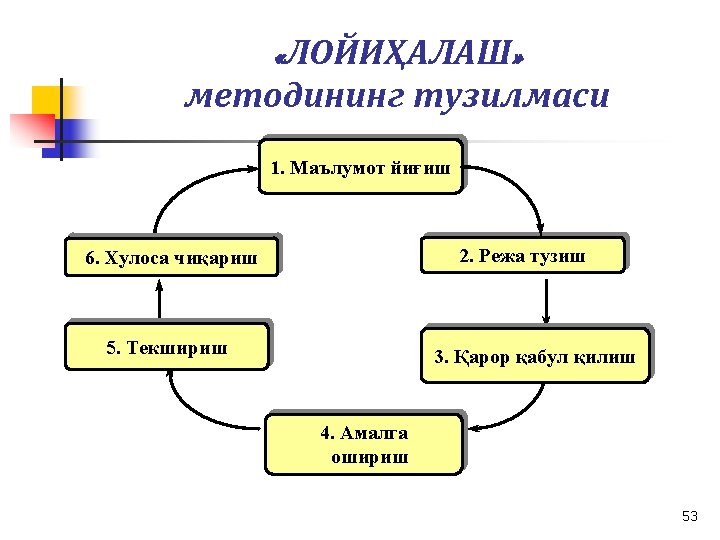 «ЛОЙИҲАЛАШ» методининг тузилмаси

1. Маълумот йиғиш

2. Режа тузиш

3. Қарор қабул қилиш

4. Амалга ошириш

5. Текшириш

6. Хулоса чиқариш

53